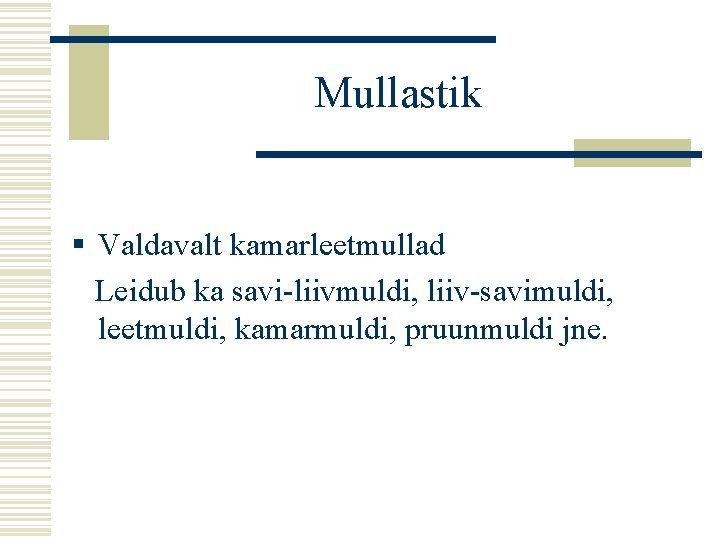 Mullastik

▪ Valdavalt kamarleetmullad

Leidub ka savi-liivmuldi, liiv-savimuldi, leetmuldi, kamarmuldi, pruunmuldi jne.